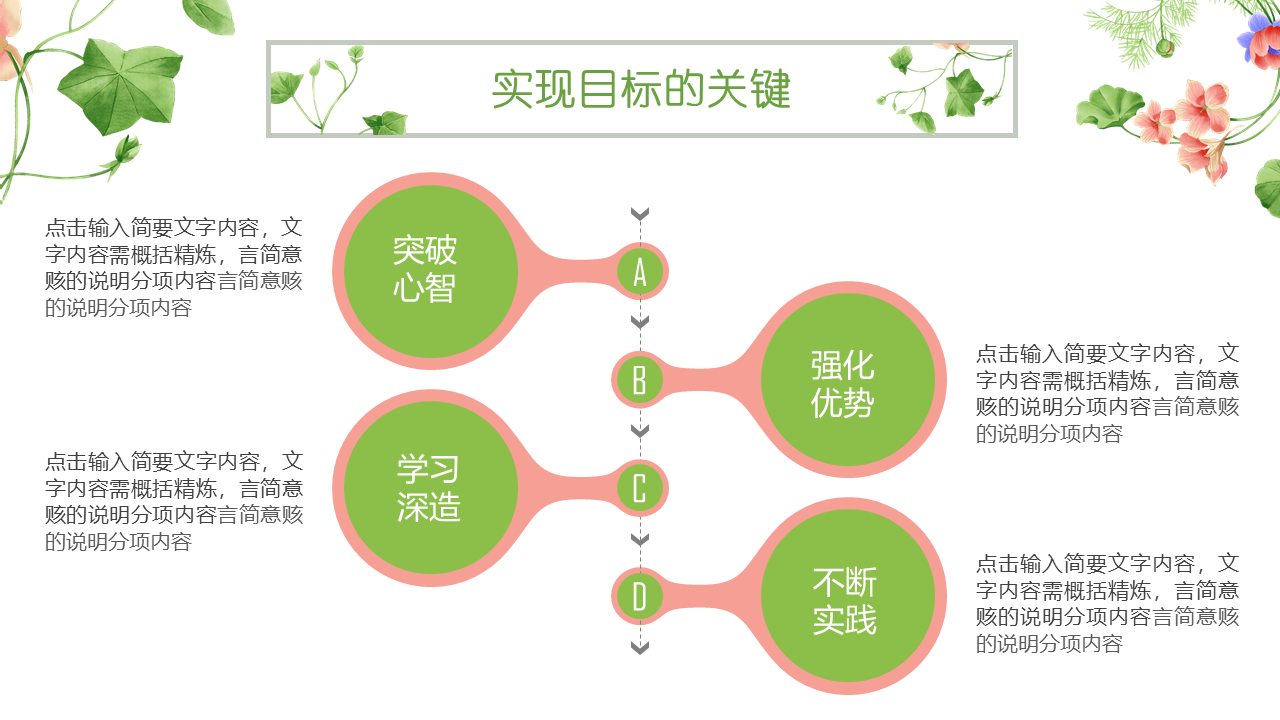 实现目标的关键

点击输入简要文字内容，文字内容需概括精炼，言简意赅的说明分项内容言简意赅的说明分项内容

突破心智

A

B

强化优势

点击输入简要文字内容，文字内容需概括精炼，言简意赅的说明分项内容言简意赅的说明分项内容

点击输入简要文字内容，文字内容需概括精炼，言简意赅的说明分项内容言简意赅的说明分项内容

学习深造

C

D

不断实践

点击输入简要文字内容，文字内容需概括精炼，言简意赅的说明分项内容言简意赅的说明分项内容